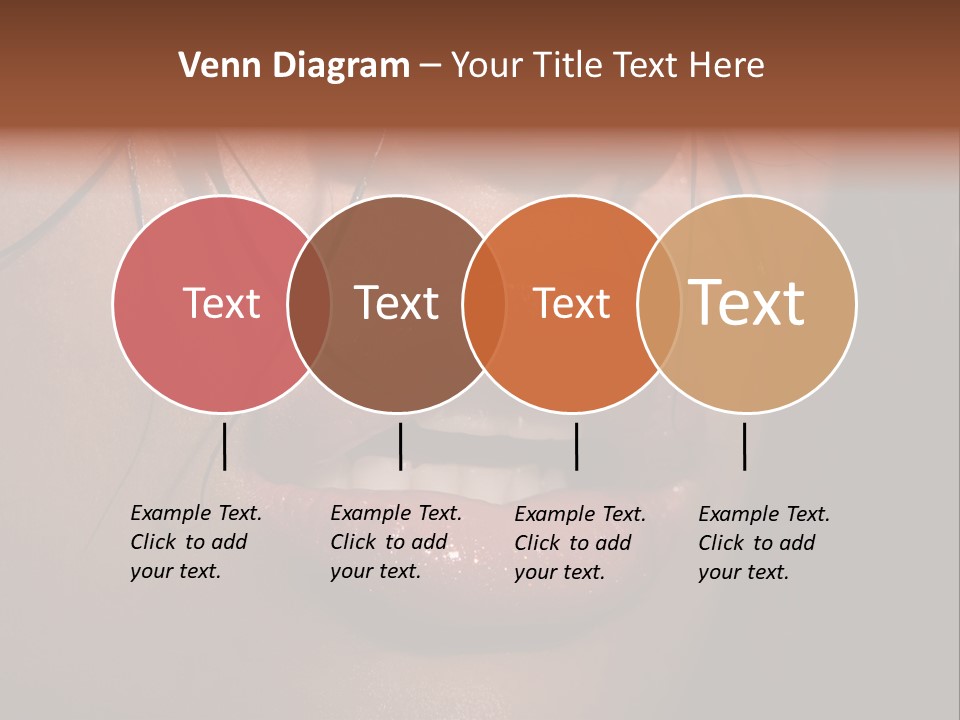 Venn Diagram – Your Title Text Here

Text

Text

Text

Text

Example Text. Click to add your text.

Example Text. Click to add your text.

Example Text. Click to add your text.

Example Text. Click to add your text.